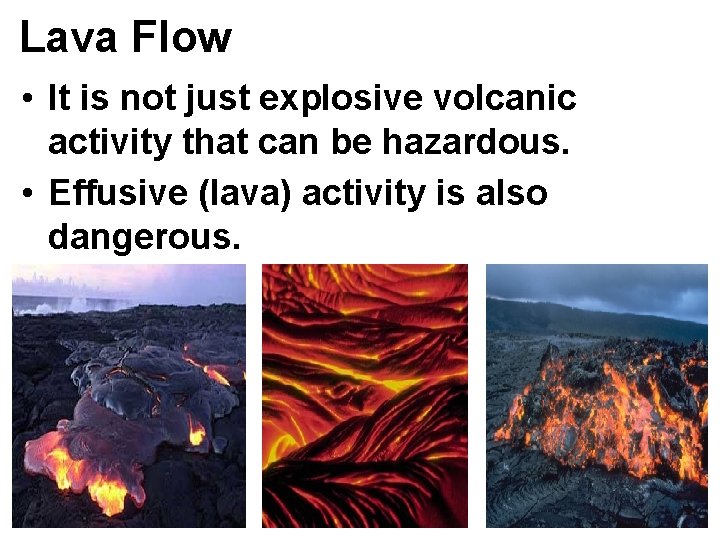 Lava Flow

• It is not just explosive volcanic activity that can be hazardous.
• Effusive (lava) activity is also dangerous.